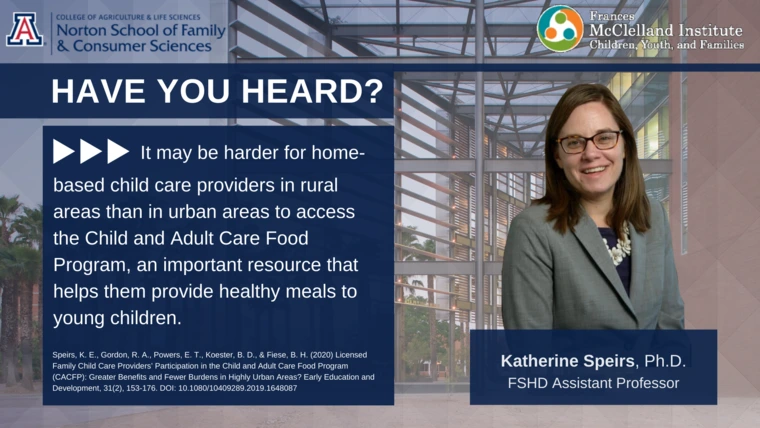 A

COLLEGE OF AGRICULTURE & LIFE SCIENCES
Norton School of Family & Consumer Sciences

Frances McClelland Institute
Children, Youth, and Families

HAVE YOU HEARD?

It may be harder for home-based child care providers in rural areas than in urban areas to access the Child and Adult Care Food Program, an important resource that helps them provide healthy meals to young children.

Speirs, K. E., Gordon, R. A., Powers, E. T., Koester, B. D., & Fiese, B. H. (2020) Licensed Family Child Care Providers' Participation in the Child and Adult Care Food Program (CACFP): Greater Benefits and Fewer Burdens in Highly Urban Areas? Early Education and Development, 31(2), 153-176. DOI: 10.1080/10409289.2019.1648087

Katherine Speirs, Ph.D.
FSHD Assistant Professor